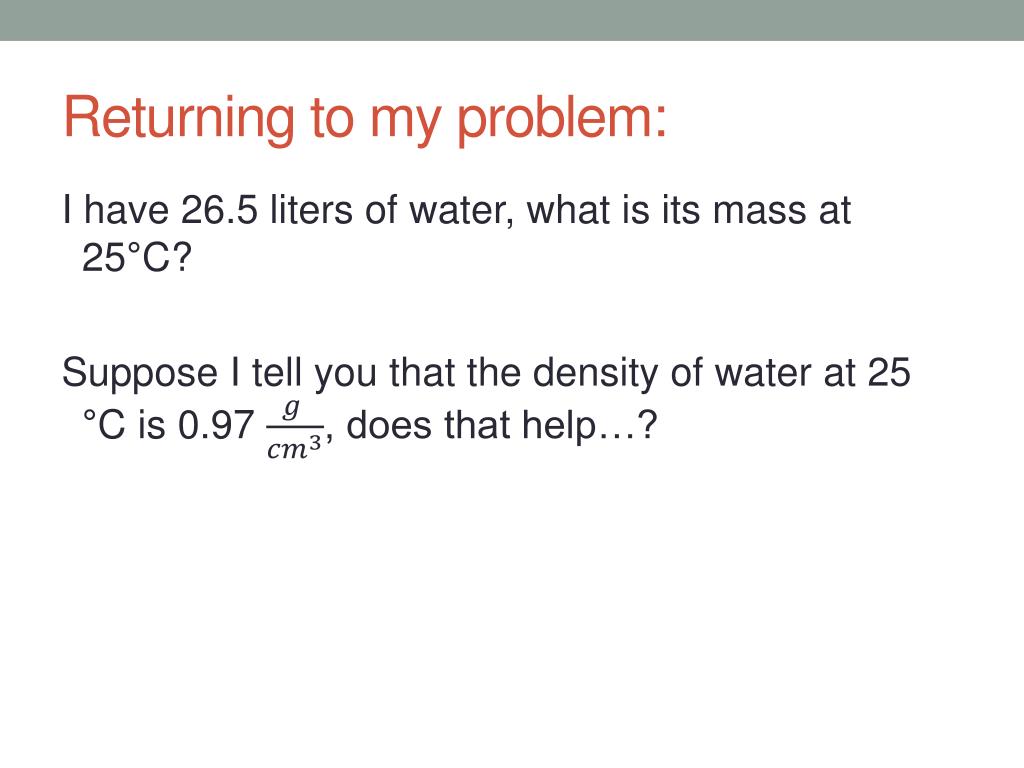 Returning to my problem:

I have 26.5 liters of water, what is its mass at 25°C?

Suppose I tell you that the density of water at 25 °C is 0.97 $\frac{g}{cm^3}$, does that help…?